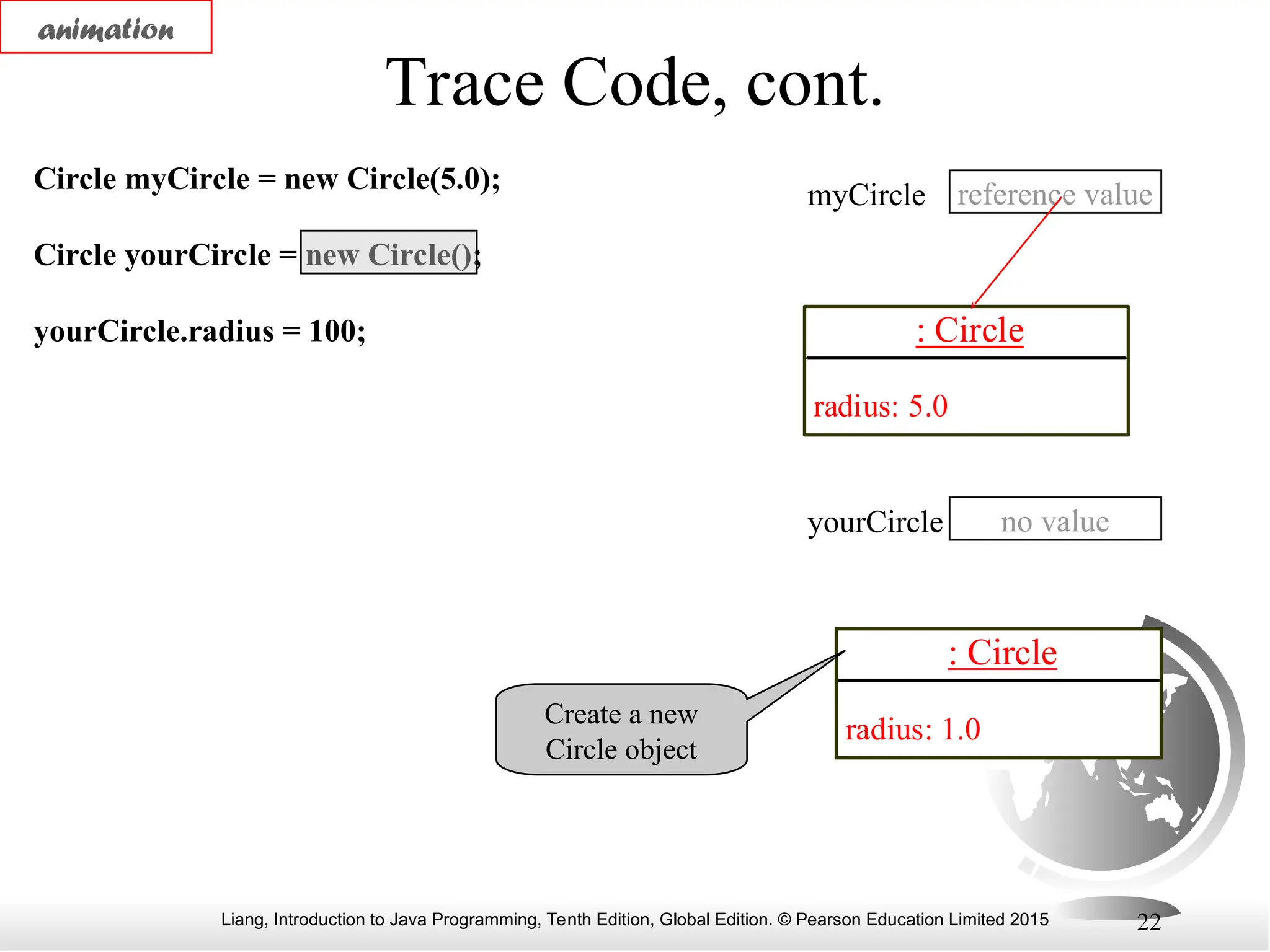 animation

Trace Code, cont.

Circle myCircle = new Circle(5.0);

Circle yourCircle = new Circle();

yourCircle.radius = 100;

myCircle reference value

: Circle

radius: 5.0

yourCircle no value

: Circle

radius: 1.0

Create a new Circle object

Liang, Introduction to Java Programming, Tenth Edition, Global Edition. © Pearson Education Limited 2015

22